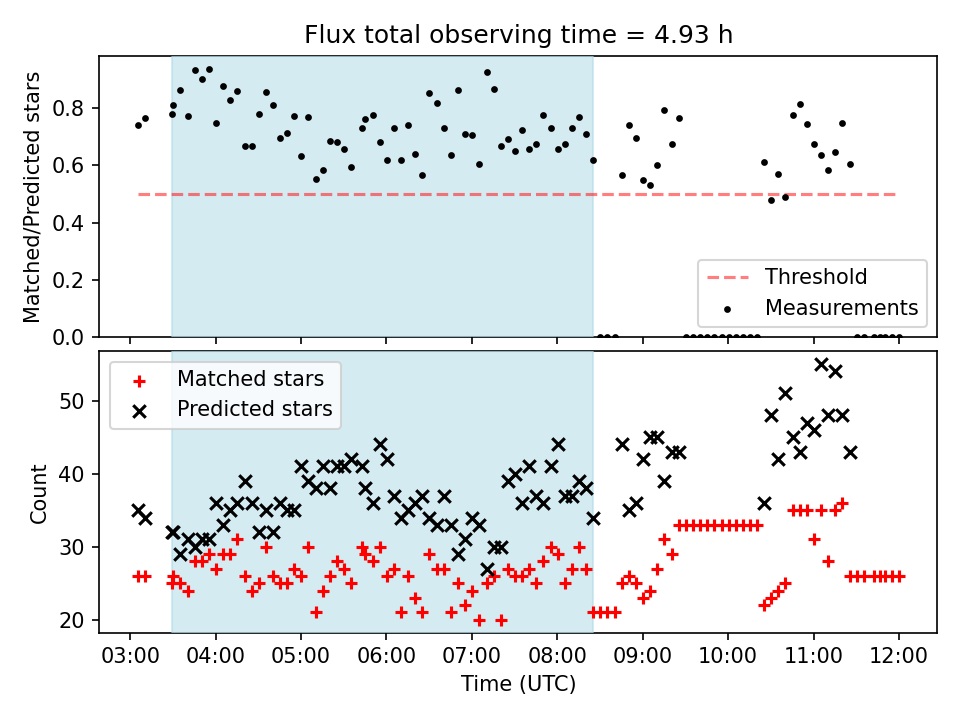 Flux total observing time = 4.93 h

Matched/Predicted stars

0.8
0.6
0.4
0.2
0.0

Threshold
Measurements

Matched stars
Predicted stars

Count

50
40
30
20

03:00 04:00 05:00 06:00 07:00 08:00 09:00 10:00 11:00 12:00

Time (UTC)